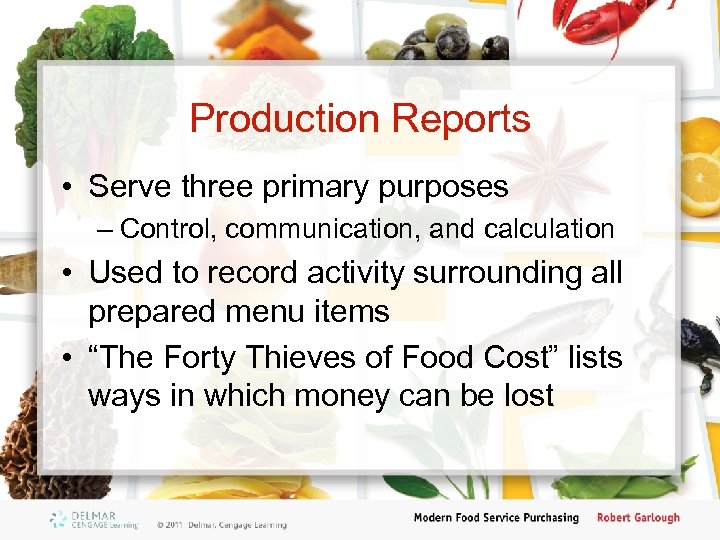 Production Reports

• Serve three primary purposes
– Control, communication, and calculation
• Used to record activity surrounding all prepared menu items
• “The Forty Thieves of Food Cost” lists ways in which money can be lost

DELMAR CENGAGE Learning
© 2011 Delmar, Cengage Learning
Modern Food Service Purchasing
Robert Garlough